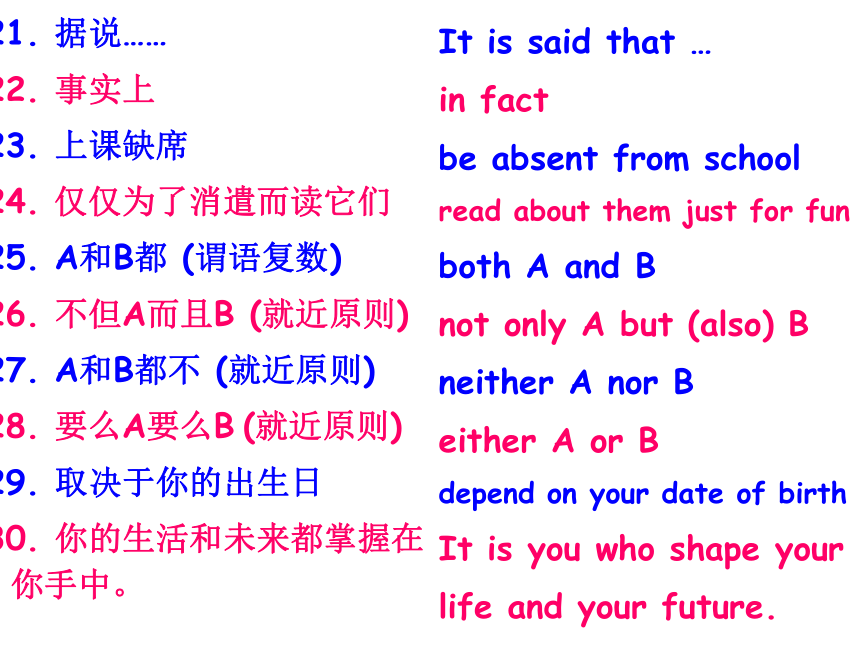 21. 据说……
22. 事实上
23. 上课缺席
24. 仅仅为了消遣而读它们
25. A和B都 (谓语复数)
26. 不但A而且B (就近原则)
27. A和B都不 (就近原则)
28. 要么A要么B (就近原则)
29. 取决于你的出生日
30. 你的生活和未来都掌握在你手中。

It is said that …
in fact
be absent from school
read about them just for fun
both A and B
not only A but (also) B
neither A nor B
either A or B
depend on your date of birth
It is you who shape your life and your future.